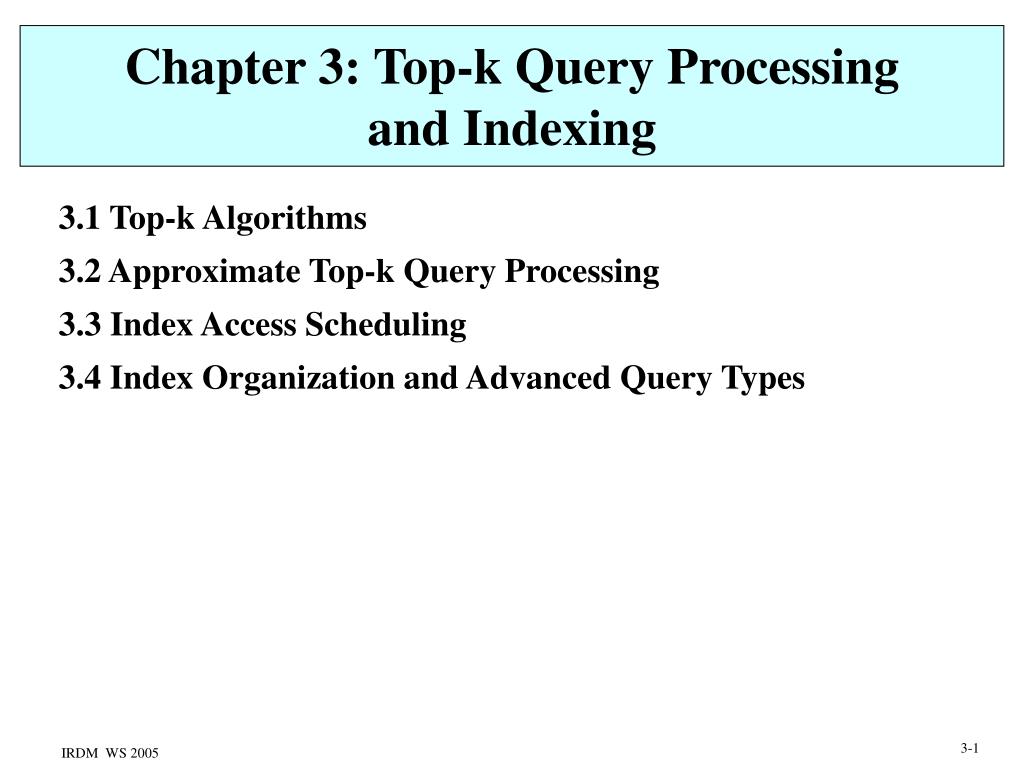 Chapter 3: Top-k Query Processing and Indexing

3.1 Top-k Algorithms

3.2 Approximate Top-k Query Processing

3.3 Index Access Scheduling

3.4 Index Organization and Advanced Query Types

IRDM WS 2005

3-1